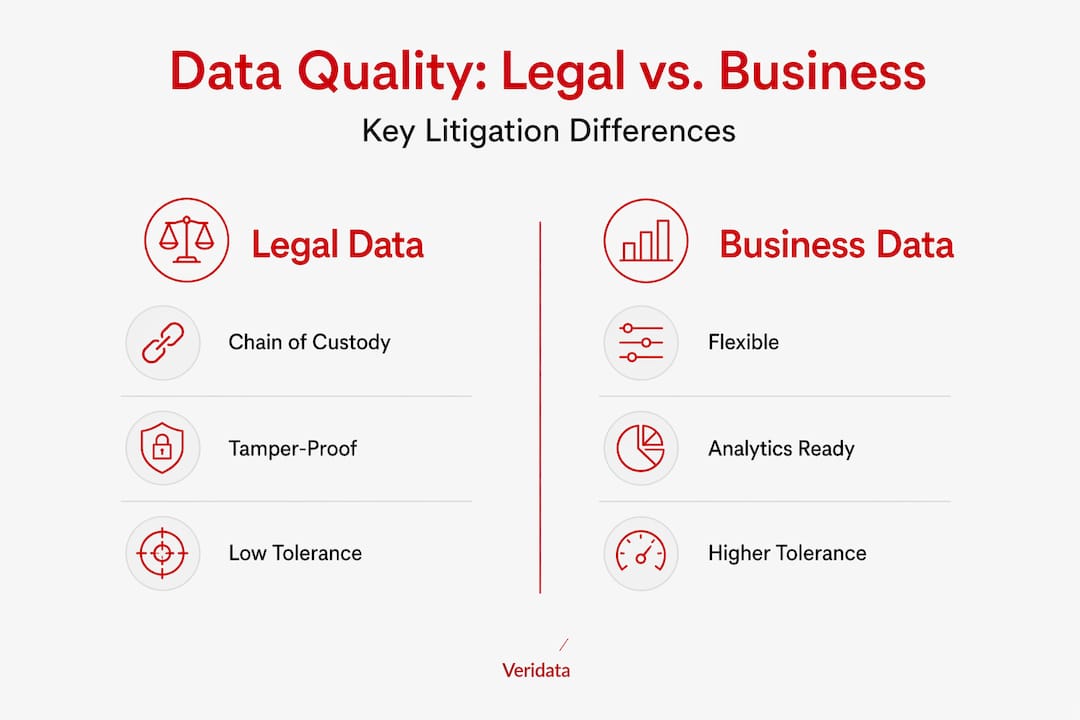 Data Quality: Legal vs. Business

Key Litigation Differences

Legal Data

Chain of Custody

Tamper-Proof

Low Tolerance

Business Data

Flexible

Analytics Ready

Higher Tolerance

Veridata